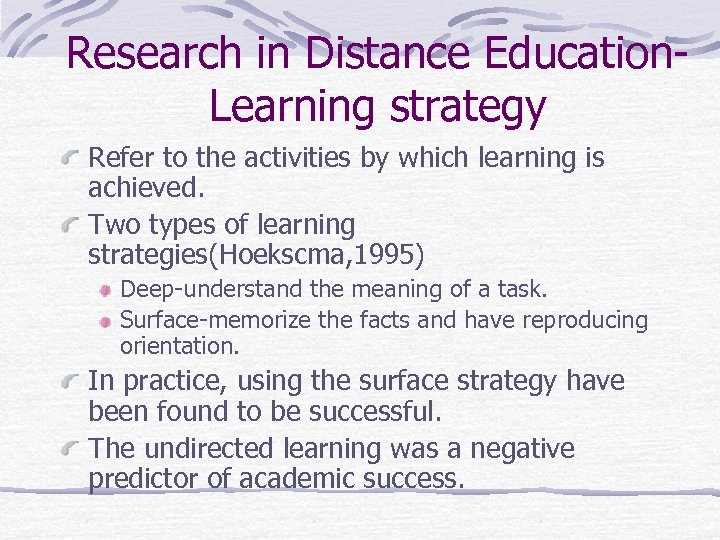 Research in Distance Education-Learning strategy

Refer to the activities by which learning is achieved.

Two types of learning strategies(Hoekscma,1995)

Deep-understand the meaning of a task.

Surface-memorize the facts and have reproducing orientation.

In practice, using the surface strategy have been found to be successful.

The undirected learning was a negative predictor of academic success.